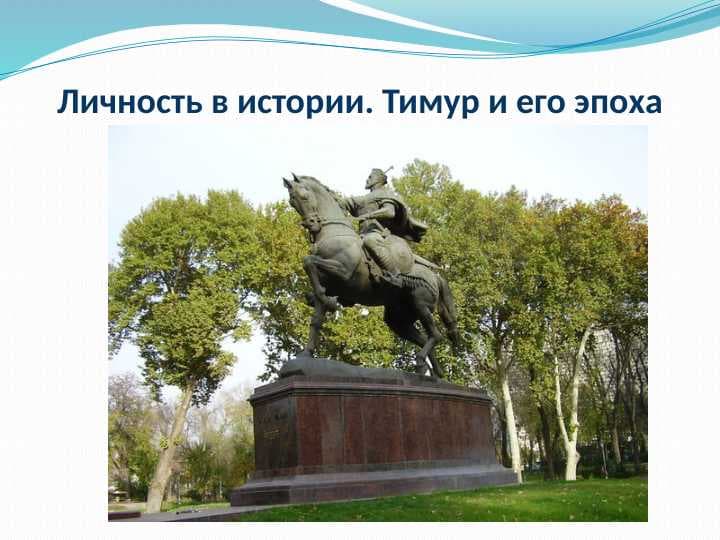 Личность в истории. Тимур и его эпоха